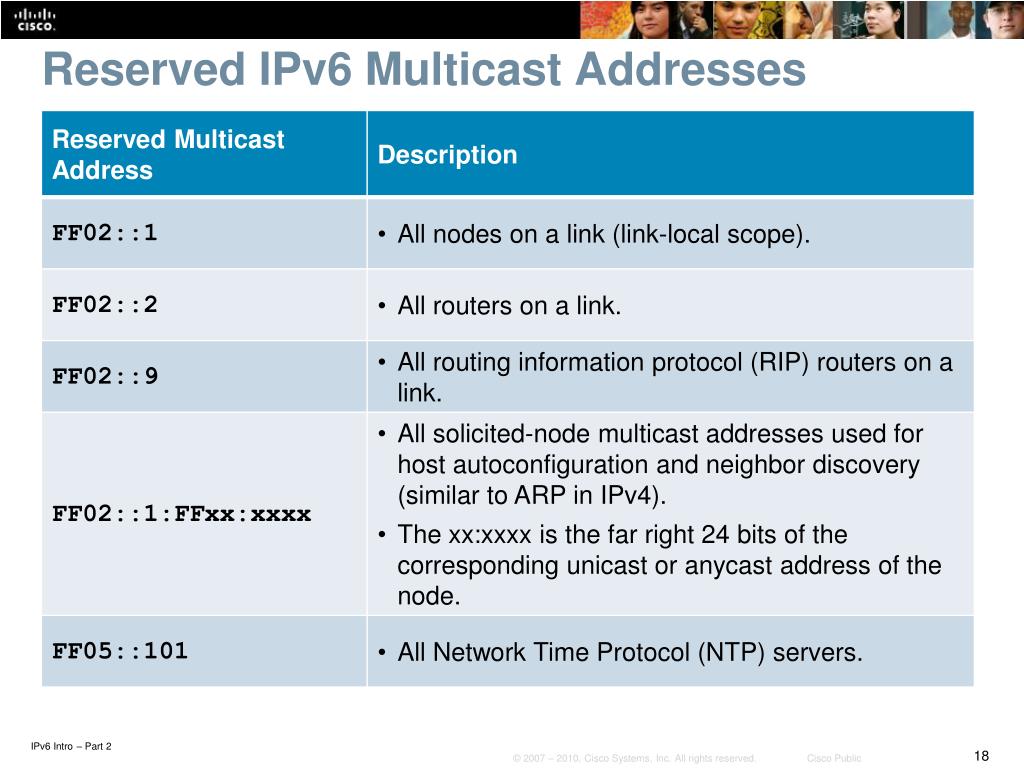 CISCO

Reserved IPv6 Multicast Addresses

| Reserved Multicast Address | Description |
|---|---|
| FF02::1 | • All nodes on a link (link-local scope). |
| FF02::2 | • All routers on a link. |
| FF02::9 | • All routing information protocol (RIP) routers on a link. |
| FF02::1:FFxx:xxxx | • All solicited-node multicast addresses used for host autoconfiguration and neighbor discovery (similar to ARP in IPv4). • The xx:xxxx is the far right 24 bits of the corresponding unicast or anycast address of the node. |
| FF05::101 | • All Network Time Protocol (NTP) servers. |

IPv6 Intro – Part 2

© 2007 – 2010, Cisco Systems, Inc. All rights reserved. Cisco Public

18